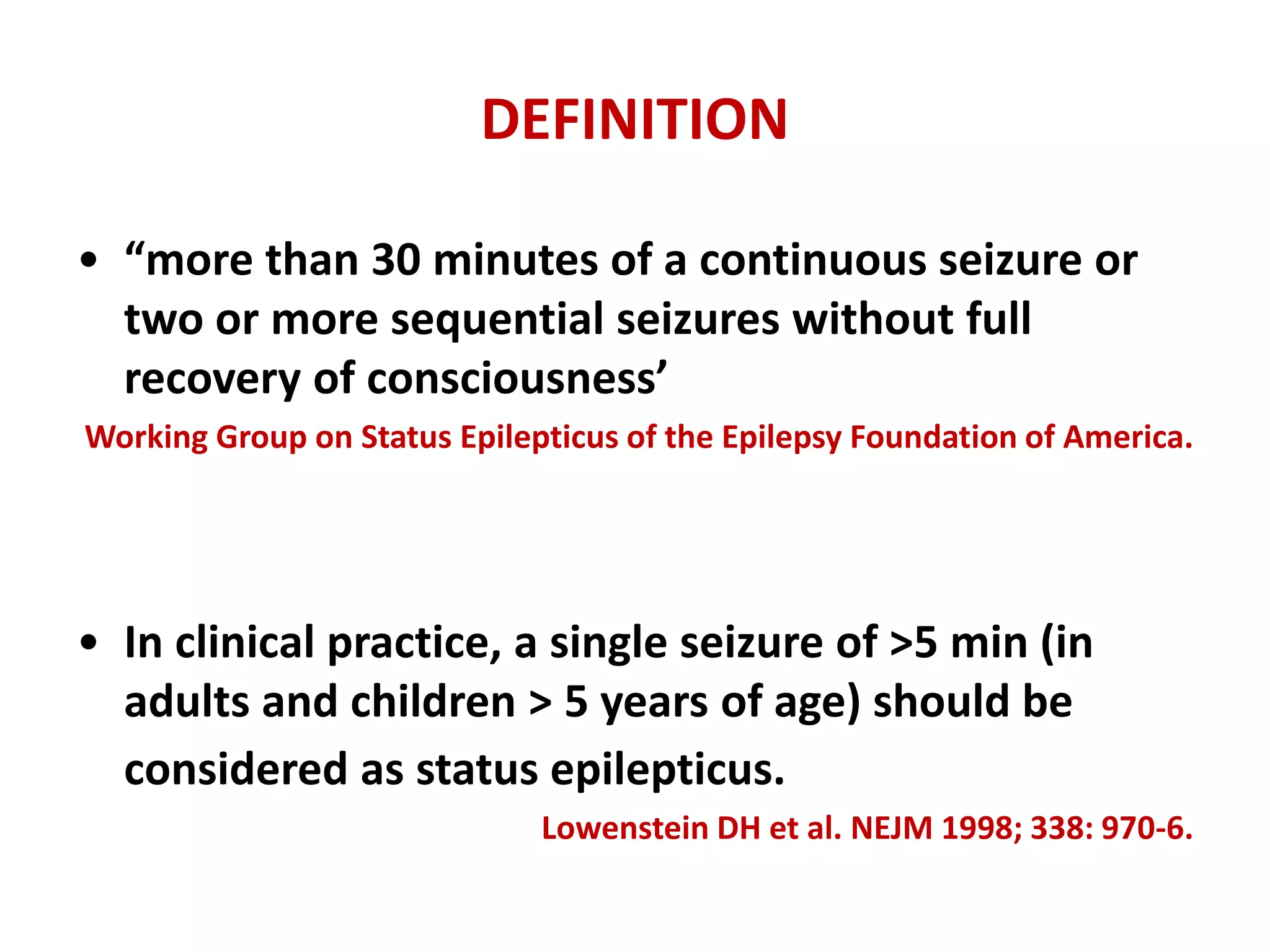 DEFINITION

• “more than 30 minutes of a continuous seizure or two or more sequential seizures without full recovery of consciousness’

Working Group on Status Epilepticus of the Epilepsy Foundation of America.

• In clinical practice, a single seizure of >5 min (in adults and children > 5 years of age) should be considered as status epilepticus.

Lowenstein DH et al. NEJM 1998; 338: 970-6.